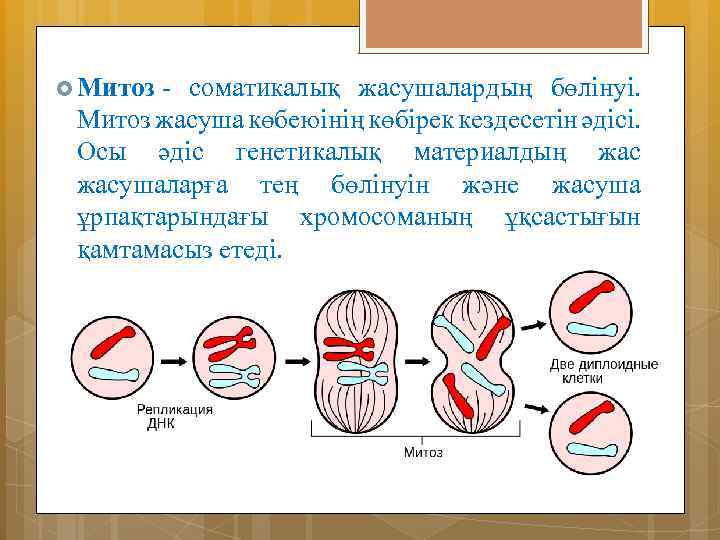 Митоз - соматикалық жасушалардың бөлінуі. Митоз жасуша көбеюінің көбірек кездесетін әдісі. Осы әдіс генетикалық материалдың жас жасушаларға тең бөлінуін және жасуша ұрпақтарындағы хромосоманың ұқсастығын қамтамасыз етеді.

Репликация ДНК

Митоз

Две диплоидные клетки